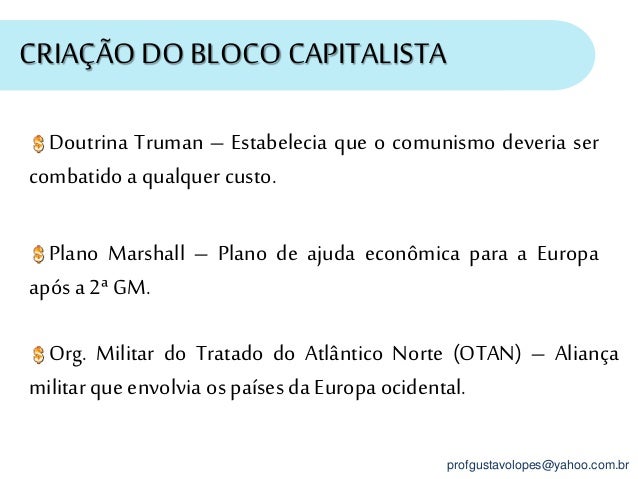 CRIAÇÃO DO BLOCO CAPITALISTA

Doutrina Truman – Estabelecia que o comunismo deveria ser combatido a qualquer custo.

Plano Marshall – Plano de ajuda econômica para a Europa após a 2ª GM.

Org. Militar do Tratado do Atlântico Norte (OTAN) – Aliança militar que envolvia os países da Europa ocidental.

profgustavolopes@yahoo.com.br